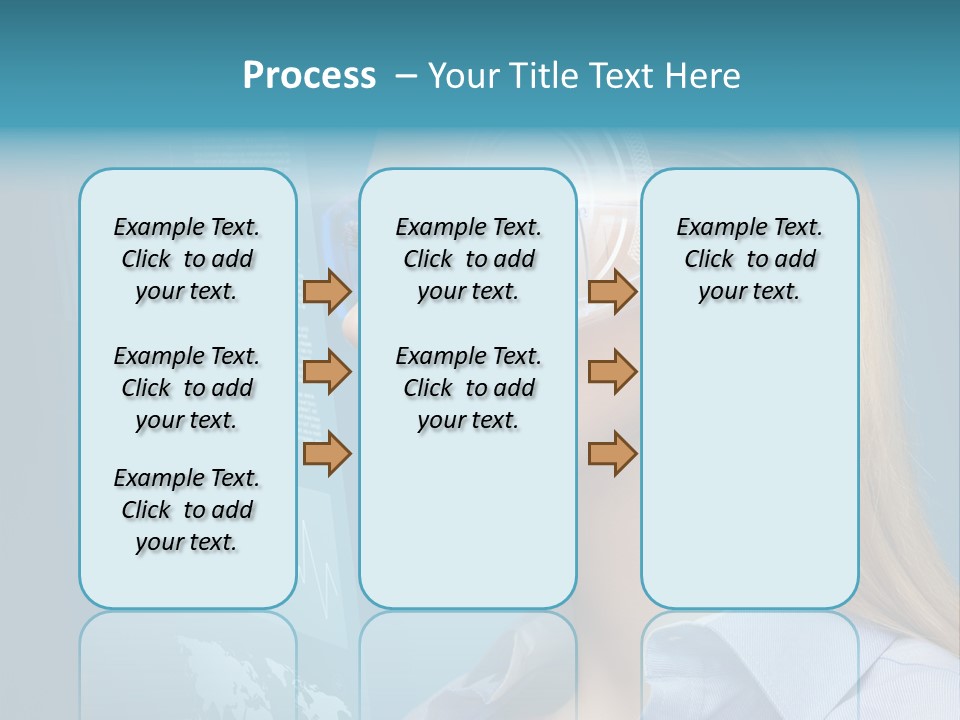 Process – Your Title Text Here

Example Text. Click to add your text.

Example Text. Click to add your text.

Example Text. Click to add your text.

Example Text. Click to add your text.

Example Text. Click to add your text.

Example Text. Click to add your text.